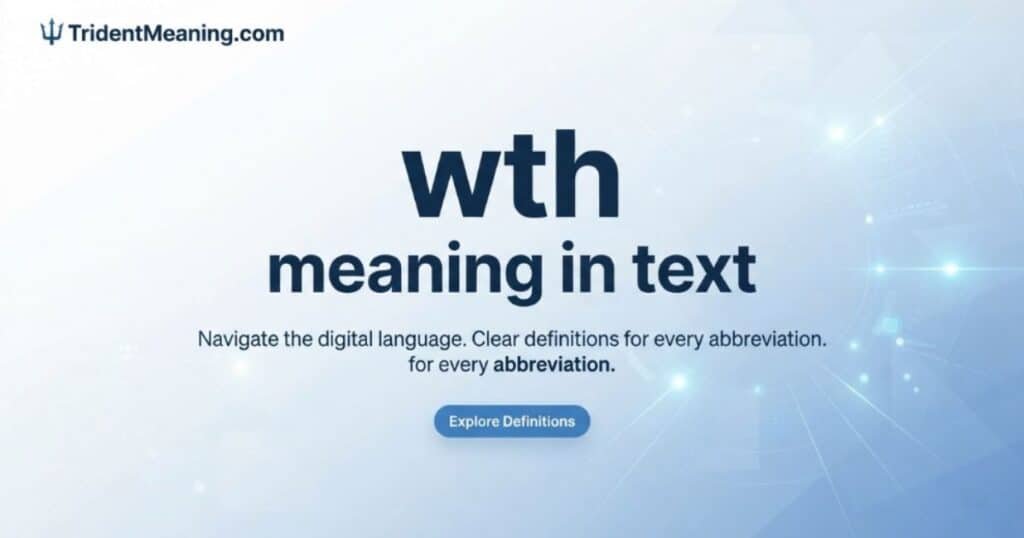 TridentMeaning.com

wth
meaning in text

Navigate the digital language. Clear definitions for every abbreviation. for every abbreviation.

Explore Definitions